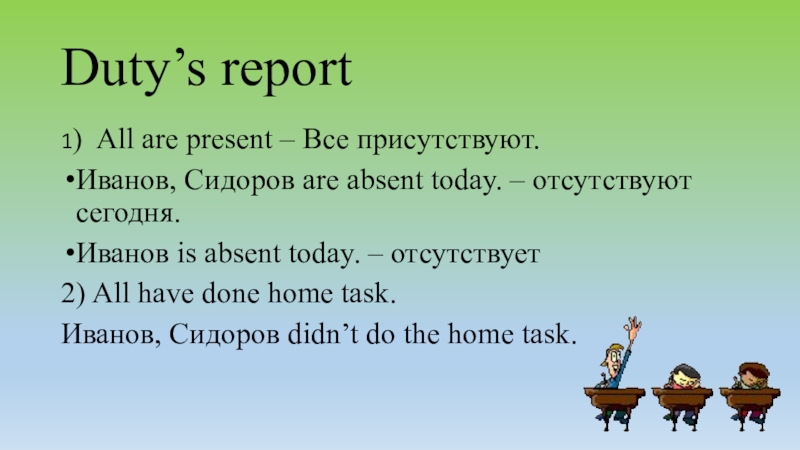 Duty’s report

1) All are present – Все присутствуют.

•Иванов, Сидоров are absent today. – отсутствуют сегодня.

•Иванов is absent today. – отсутствует

2) All have done home task.

Иванов, Сидоров didn’t do the home task.